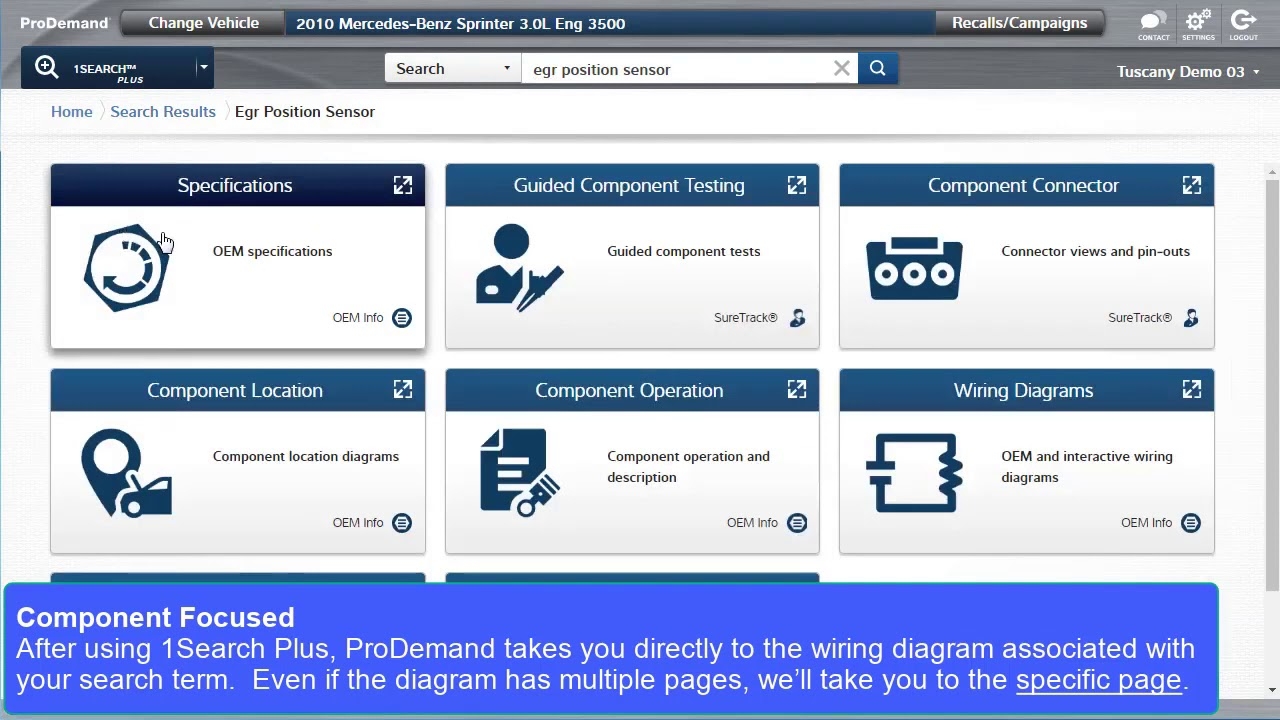 ProDemand Change Vehicle 2010 Mercedes-Benz Sprinter 3.0L Eng 3500 Recalls/Campaigns CONTACT SETTINGS LOGOUT

1SEARCH™ PLUS

Search egr position sensor

Tuscany Demo 03

Home Search Results Egr Position Sensor

Specifications
OEM specifications
OEM Info

Guided Component Testing
Guided component tests
SureTrack®

Component Connector
Connector views and pin-outs
SureTrack®

Component Location
Component location diagrams
OEM Info

Component Operation
Component operation and description
OEM Info

Wiring Diagrams
OEM and interactive wiring diagrams
OEM Info

Component Focused
After using 1Search Plus, ProDemand takes you directly to the wiring diagram associated with your search term. Even if the diagram has multiple pages, we'll take you to the specific page.